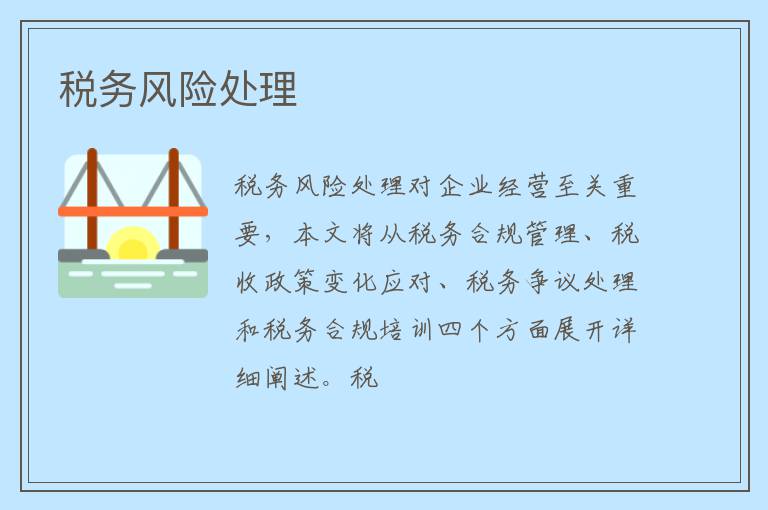 税务风险处理

税务风险处理对企业经营至关重要，本文将从税务合规管理、税收政策变化应对、税务争议处理和税务合规培训四个方面展开详细阐述。税